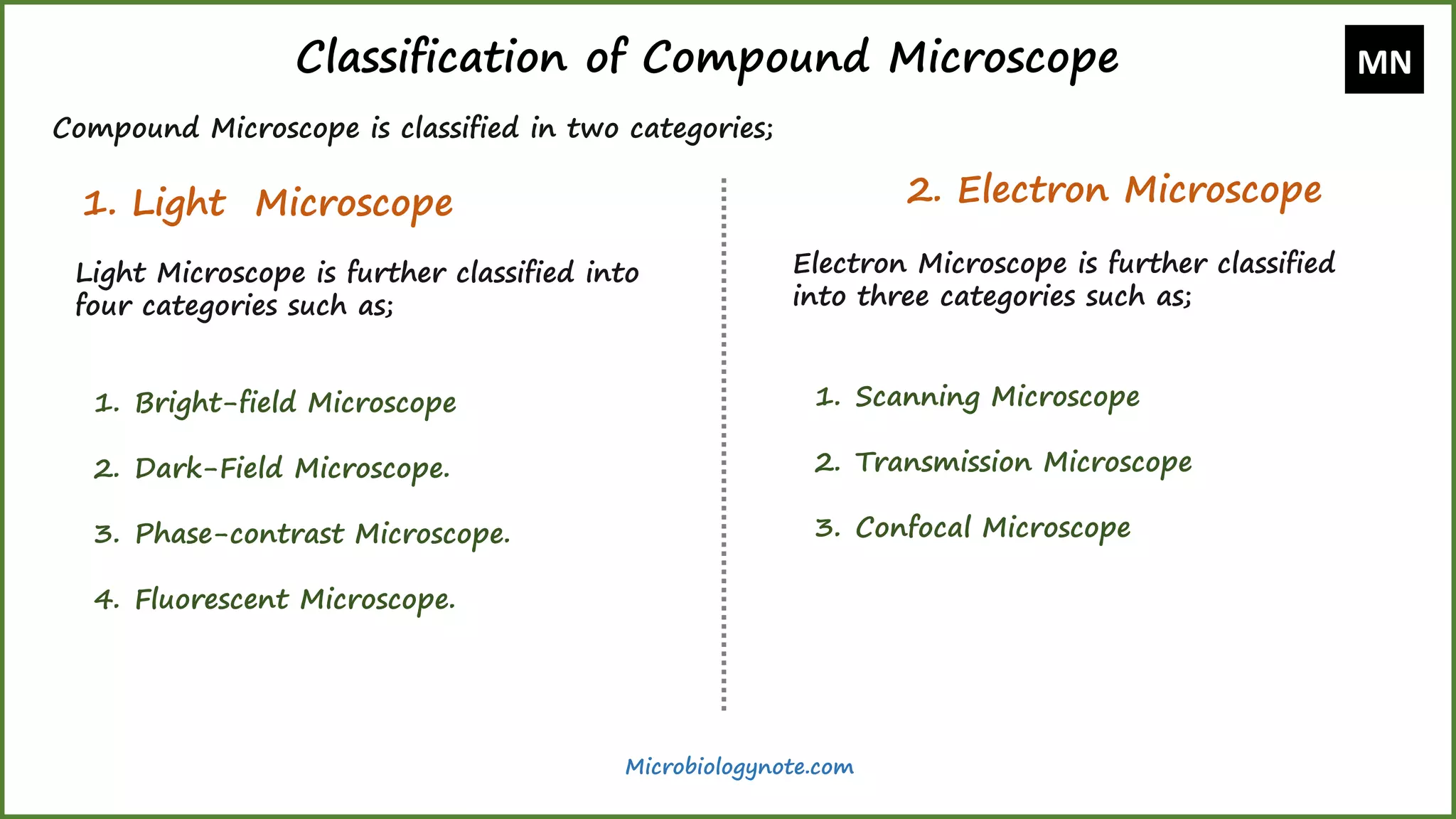 Classification of Compound Microscope

MN

Compound Microscope is classified in two categories;

1. Light Microscope

Light Microscope is further classified into four categories such as;

1. Bright-field Microscope
2. Dark-Field Microscope.
3. Phase-contrast Microscope.
4. Fluorescent Microscope.

2. Electron Microscope

Electron Microscope is further classified into three categories such as;

1. Scanning Microscope
2. Transmission Microscope
3. Confocal Microscope

Microbiologynote.com